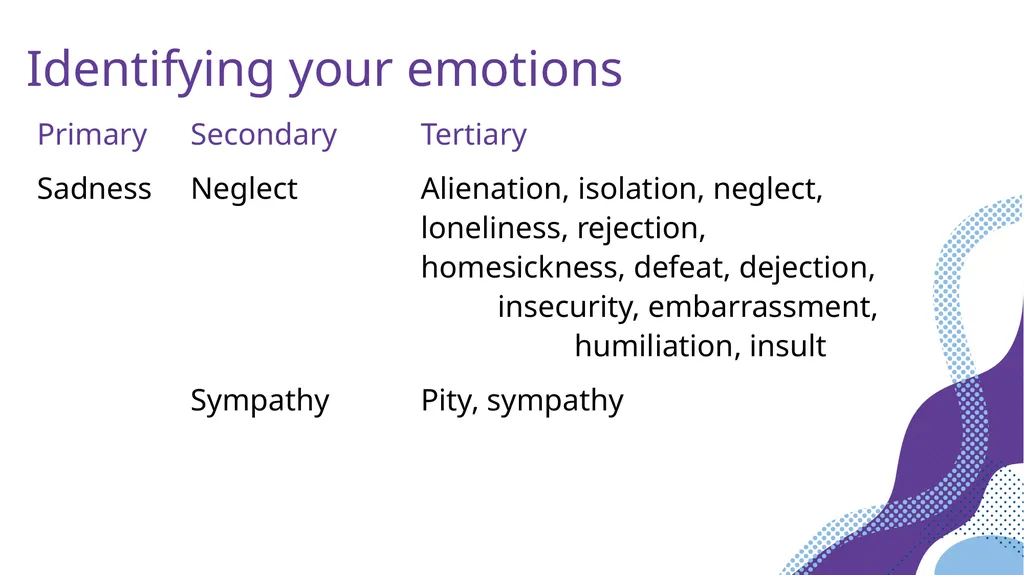 Identifying your emotions

| Primary | Secondary | Tertiary |
|---|---|---|
| Sadness | Neglect | Alienation, isolation, neglect, loneliness, rejection, homesickness, defeat, dejection, insecurity, embarrassment, humiliation, insult |
| | Sympathy | Pity, sympathy |